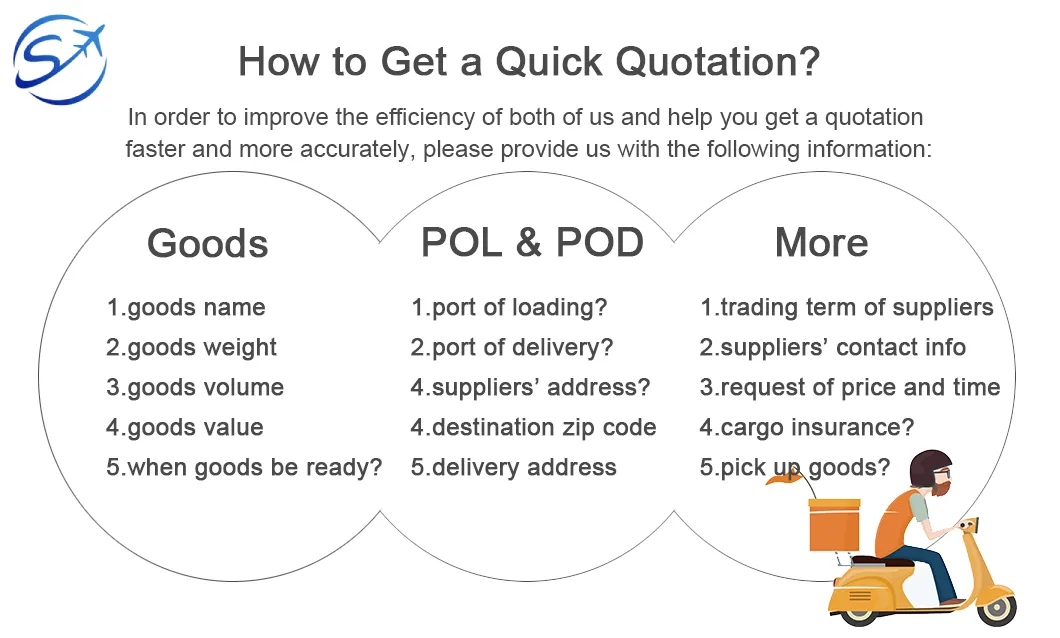 How to Get a Quick Quotation?

In order to improve the efficiency of both of us and help you get a quotation faster and more accurately, please provide us with the following information:

Goods

1.goods name
2.goods weight
3.goods volume
4.goods value
5.when goods be ready?

POL & POD

1.port of loading?
2.port of delivery?
4.suppliers' address?
4.destination zip code
5.delivery address

More

1.trading term of suppliers
2.suppliers' contact info
3.request of price and time
4.cargo insurance?
5.pick up goods?